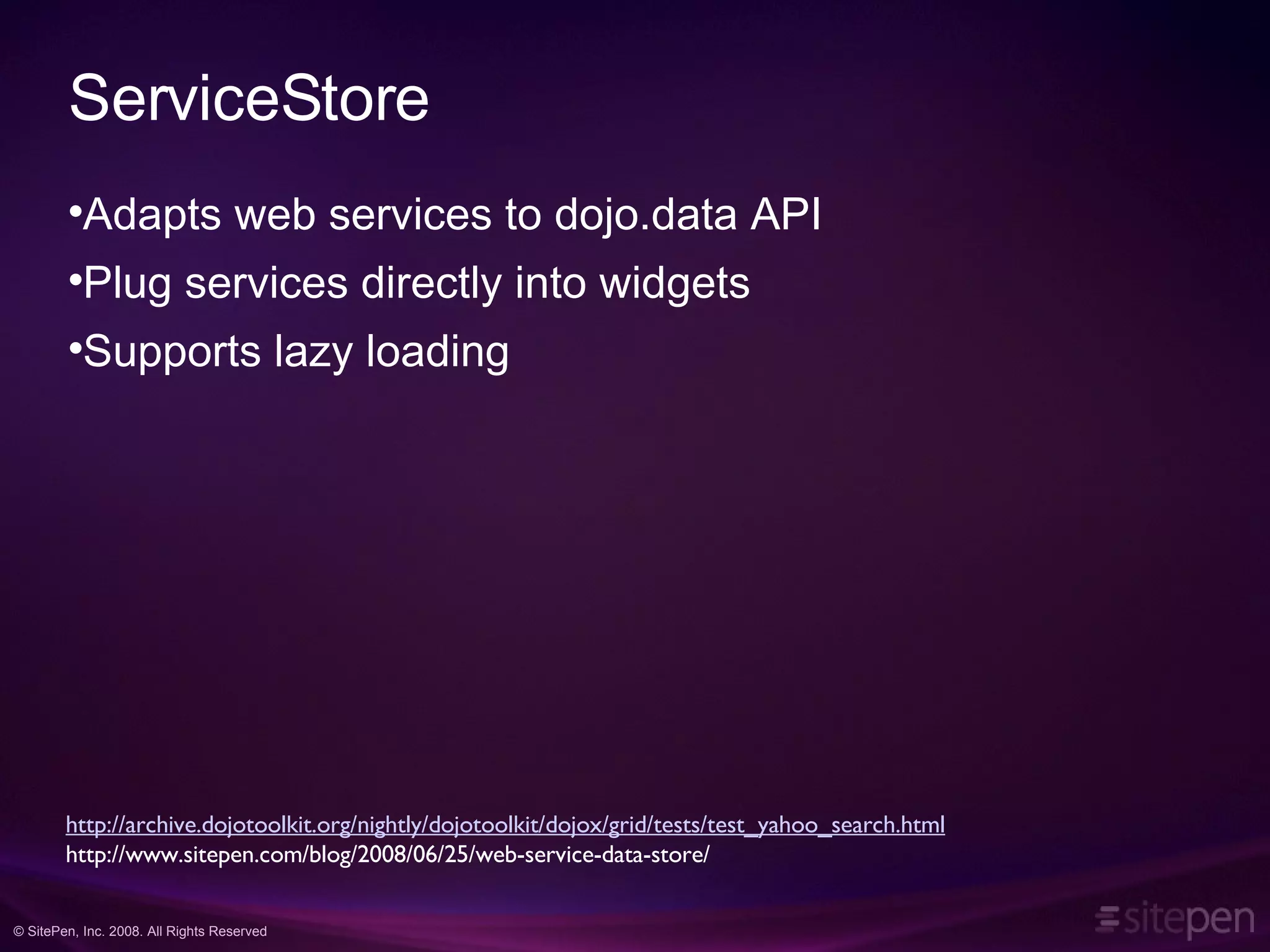 ServiceStore

•Adapts web services to dojo.data API

•Plug services directly into widgets

•Supports lazy loading

http://archive.dojotoolkit.org/nightly/dojotoolkit/dojox/grid/tests/test_yahoo_search.html
http://www.sitepen.com/blog/2008/06/25/web-service-data-store/

© SitePen, Inc. 2008. All Rights Reserved

sitepen